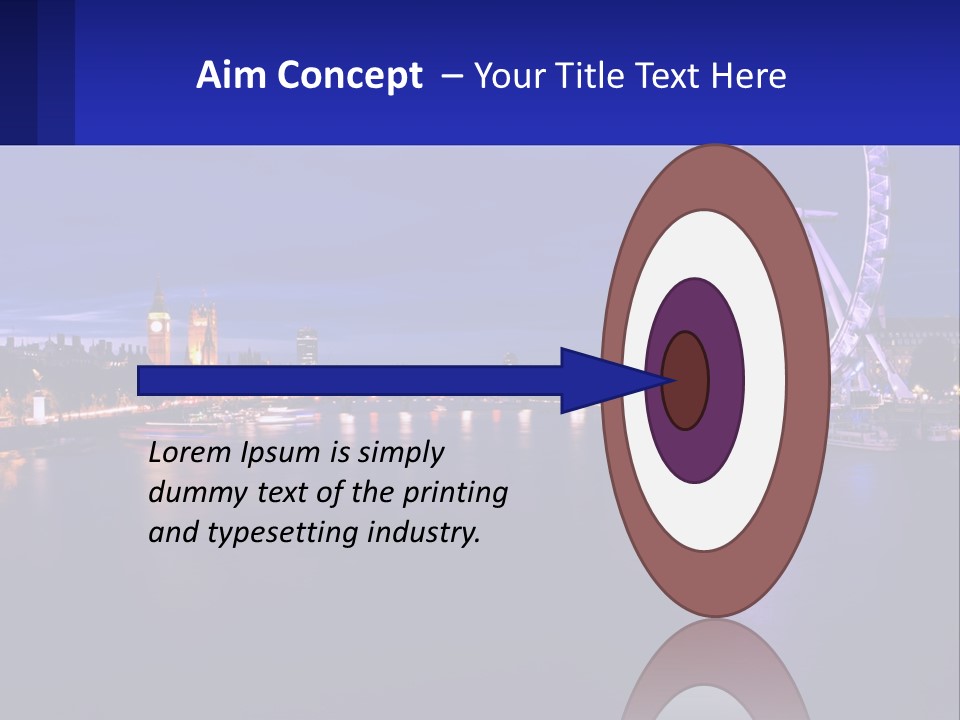 Aim Concept – Your Title Text Here

Lorem Ipsum is simply dummy text of the printing and typesetting industry.